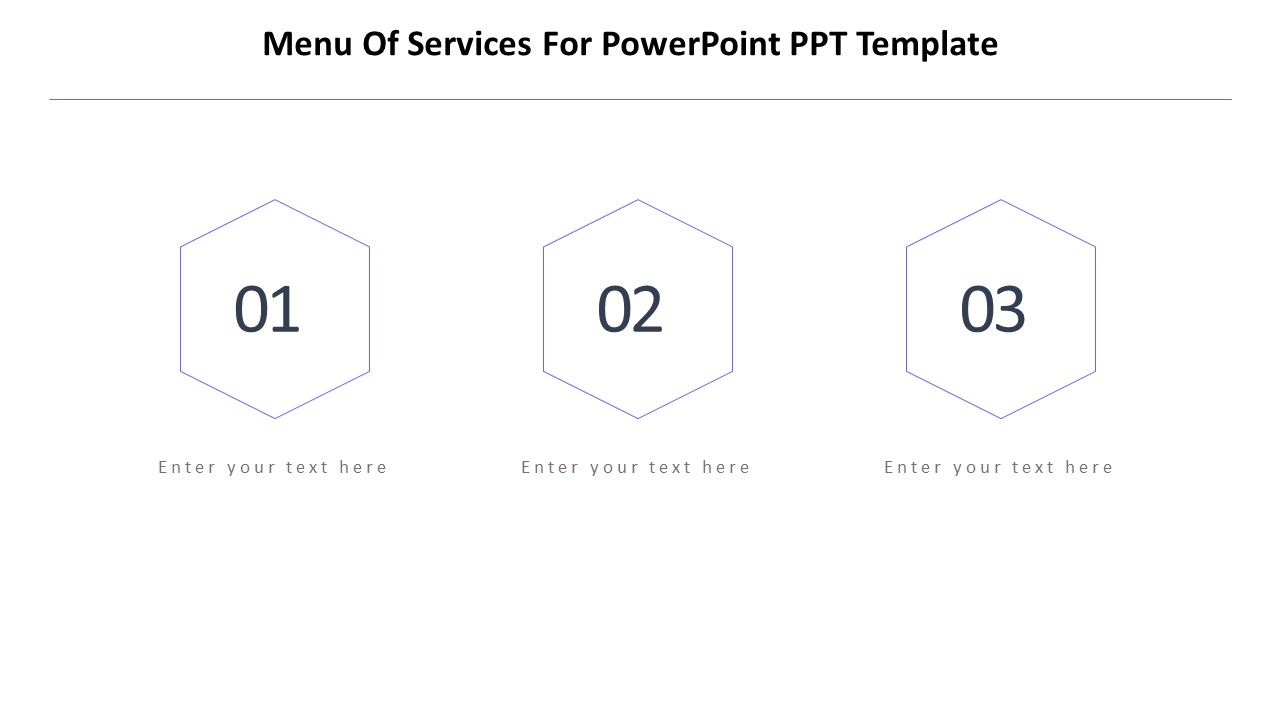 Menu Of Services For PowerPoint PPT Template

01

Enter your text here

02

Enter your text here

03

Enter your text here